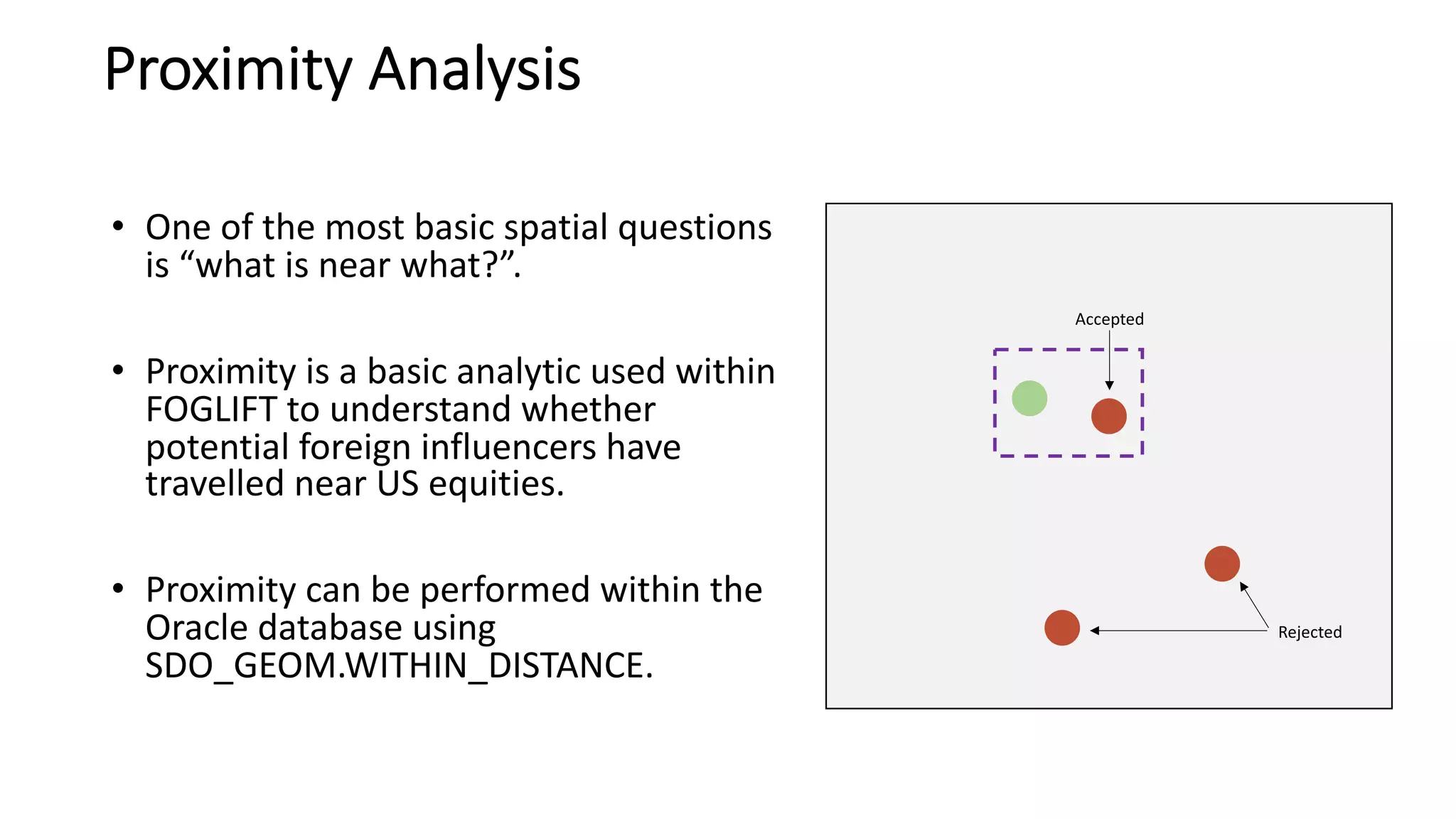 Proximity Analysis

• One of the most basic spatial questions is “what is near what?”.

• Proximity is a basic analytic used within FOGLIFT to understand whether potential foreign influencers have travelled near US equities.

• Proximity can be performed within the Oracle database using SDO_GEOM.WITHIN_DISTANCE.

Accepted

Rejected